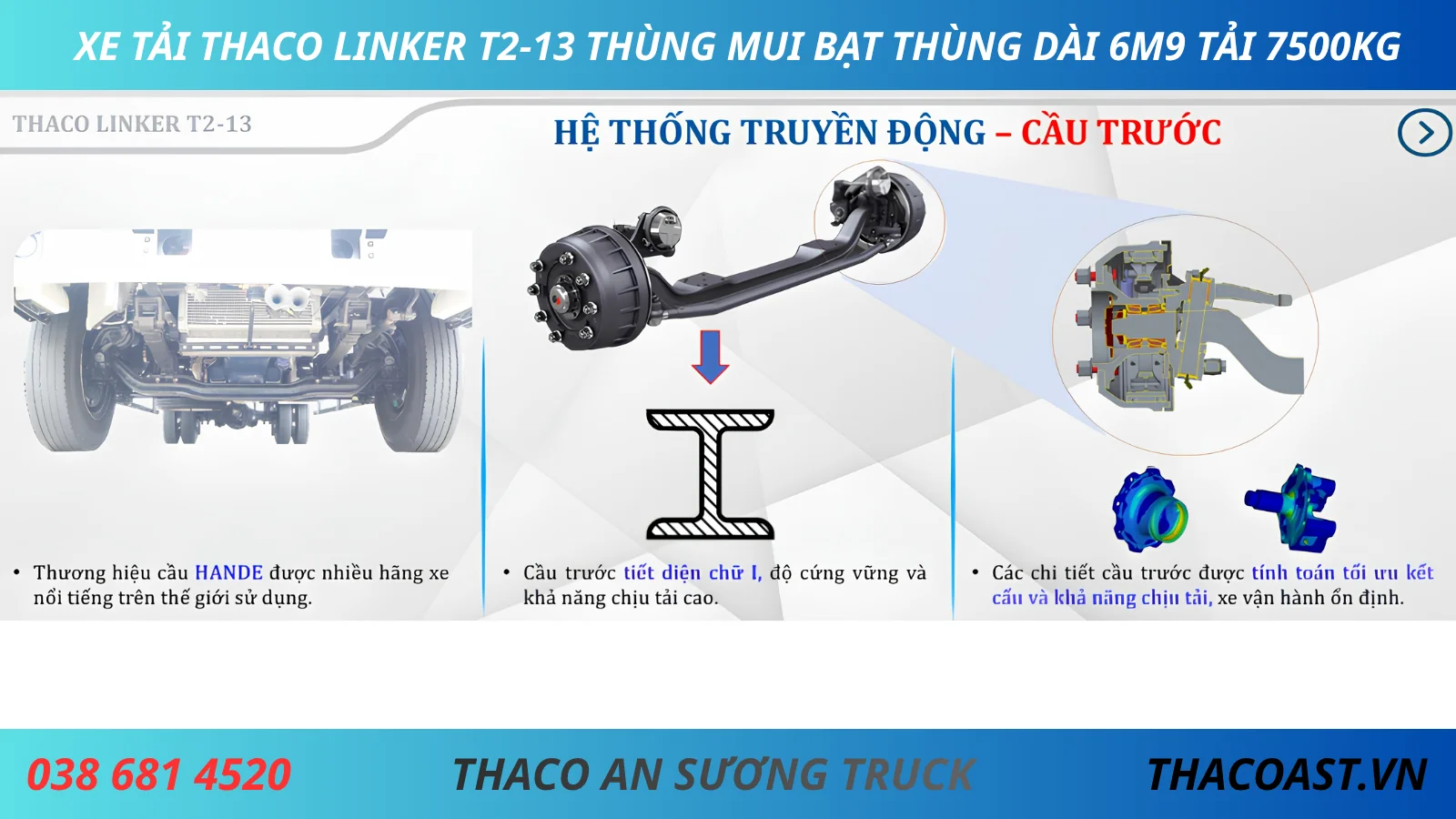 XE TẢI THACO LINKER T2-13 THÙNG MUI BẠT THÙNG DÀI 6M9 TẢI 7500KG

THACO LINKER T2-13

HỆ THỐNG TRUYỀN ĐỘNG – CẦU TRƯỚC

• Thương hiệu cầu HANDE được nhiều hãng xe nổi tiếng trên thế giới sử dụng.

• Cầu trước tiết diện chữ I, độ cứng vững và khả năng chịu tải cao.

• Các chi tiết cầu trước được tính toán tối ưu kết cấu và khả năng chịu tải, xe vận hành ổn định.

038 681 4520

THACO AN SƯƠNG TRUCK

THACOAST.VN